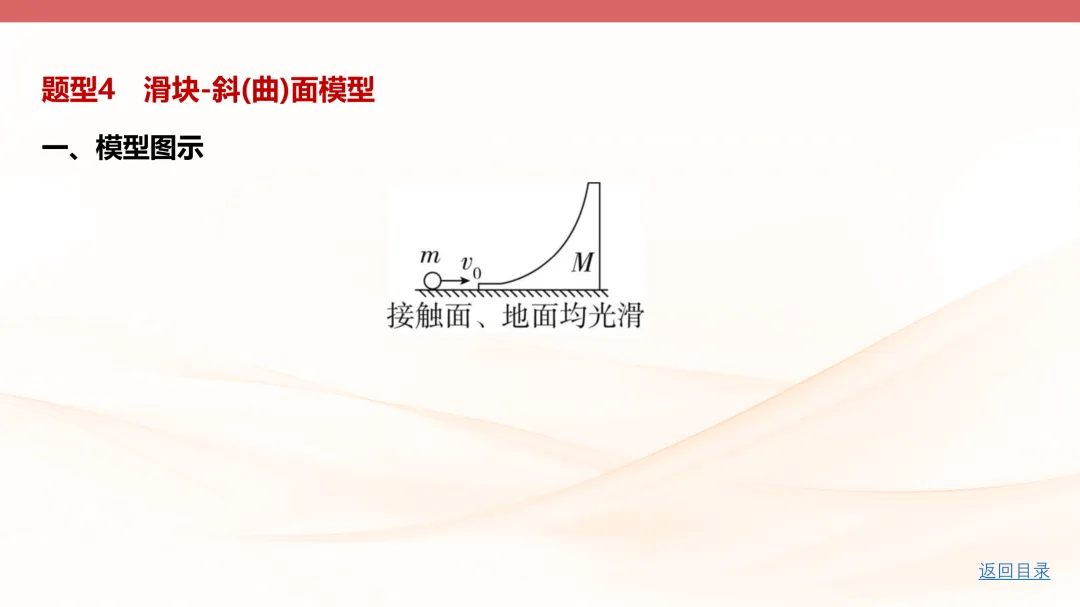 题型4　滑块-斜(曲)面模型

一、模型图示

$m$ $v_0$ $M$

接触面、地面均光滑

返回目录